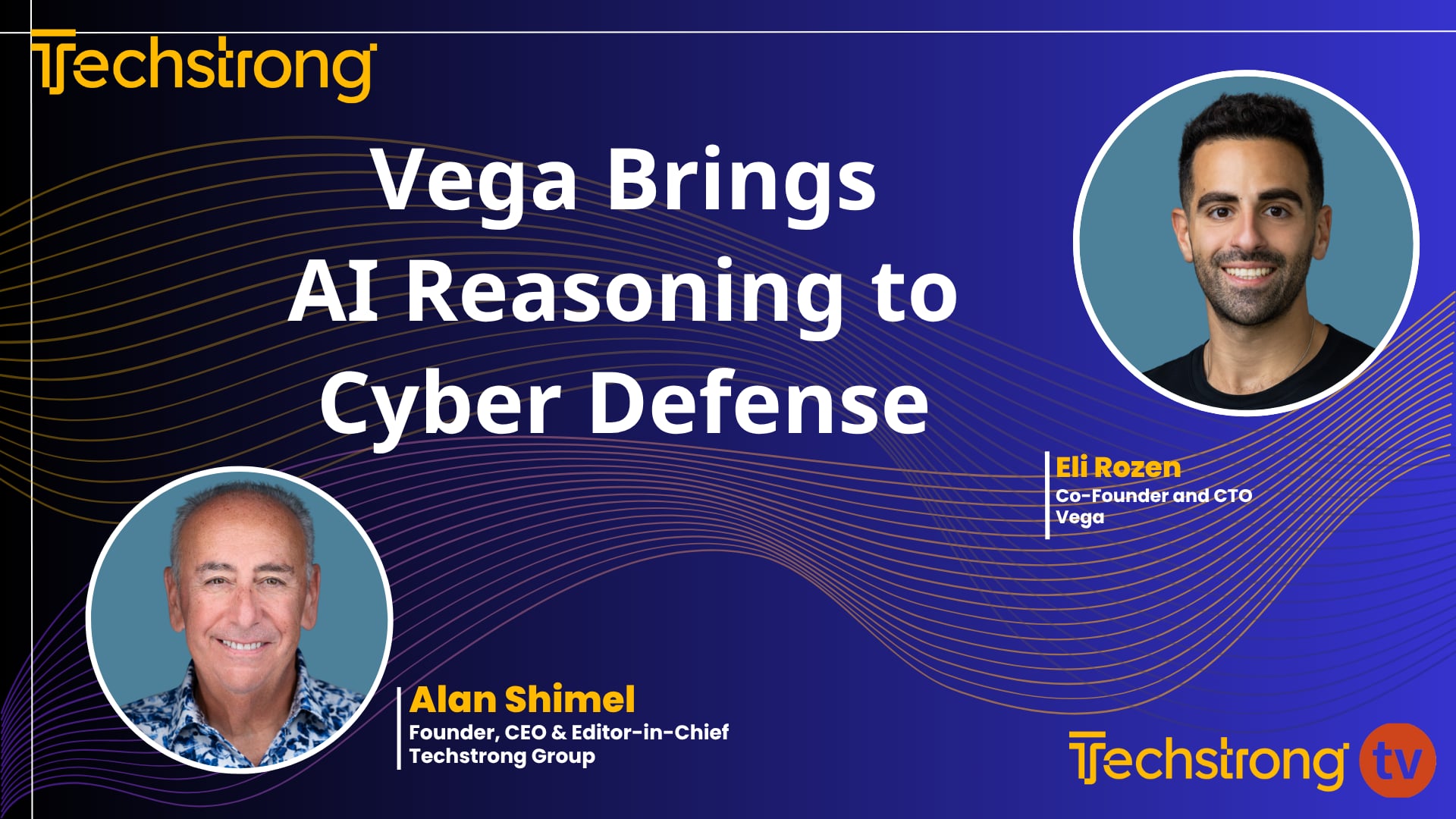 Techstrong

Vega Brings AI Reasoning to Cyber Defense

Eli Rozen
Co-Founder and CTO
Vega

Alan Shimel
Founder, CEO & Editor-in-Chief
Techstrong Group

Techstrong tv